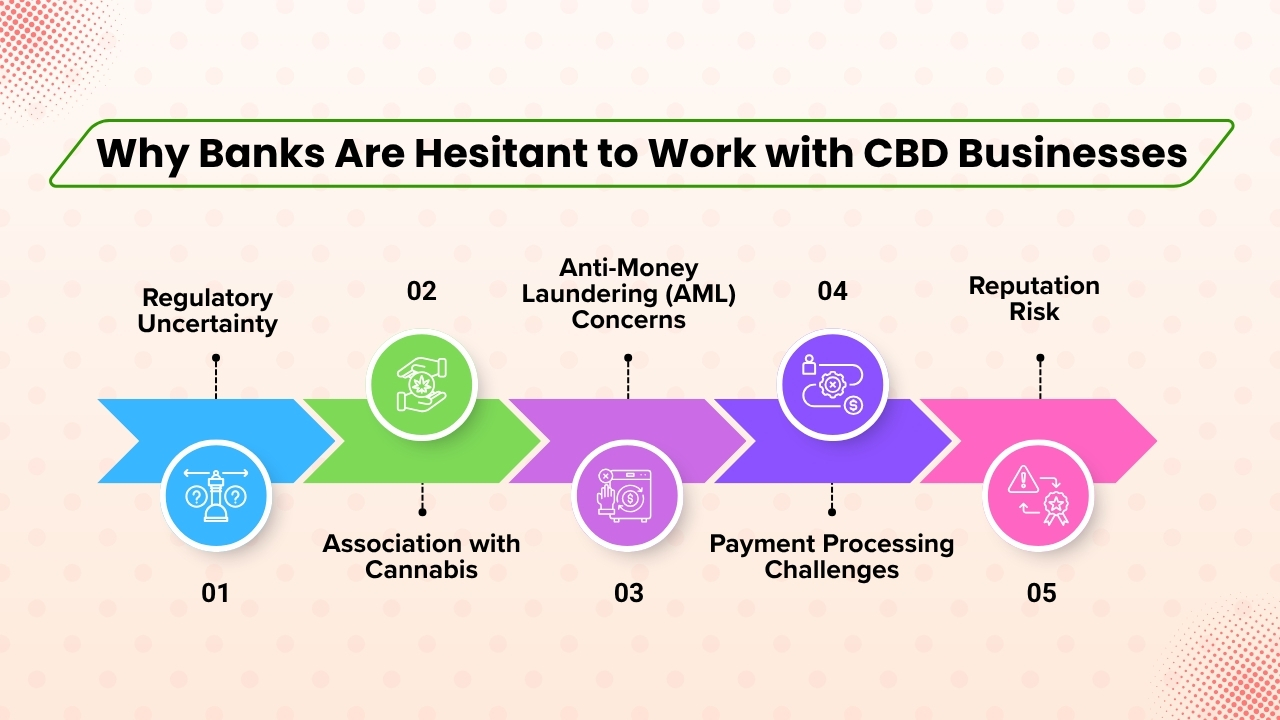 Why Banks Are Hesitant to Work with CBD Businesses

Regulatory Uncertainty

01

02

Association with Cannabis

Anti-Money Laundering (AML) Concerns

03

04

Payment Processing Challenges

Reputation Risk

05